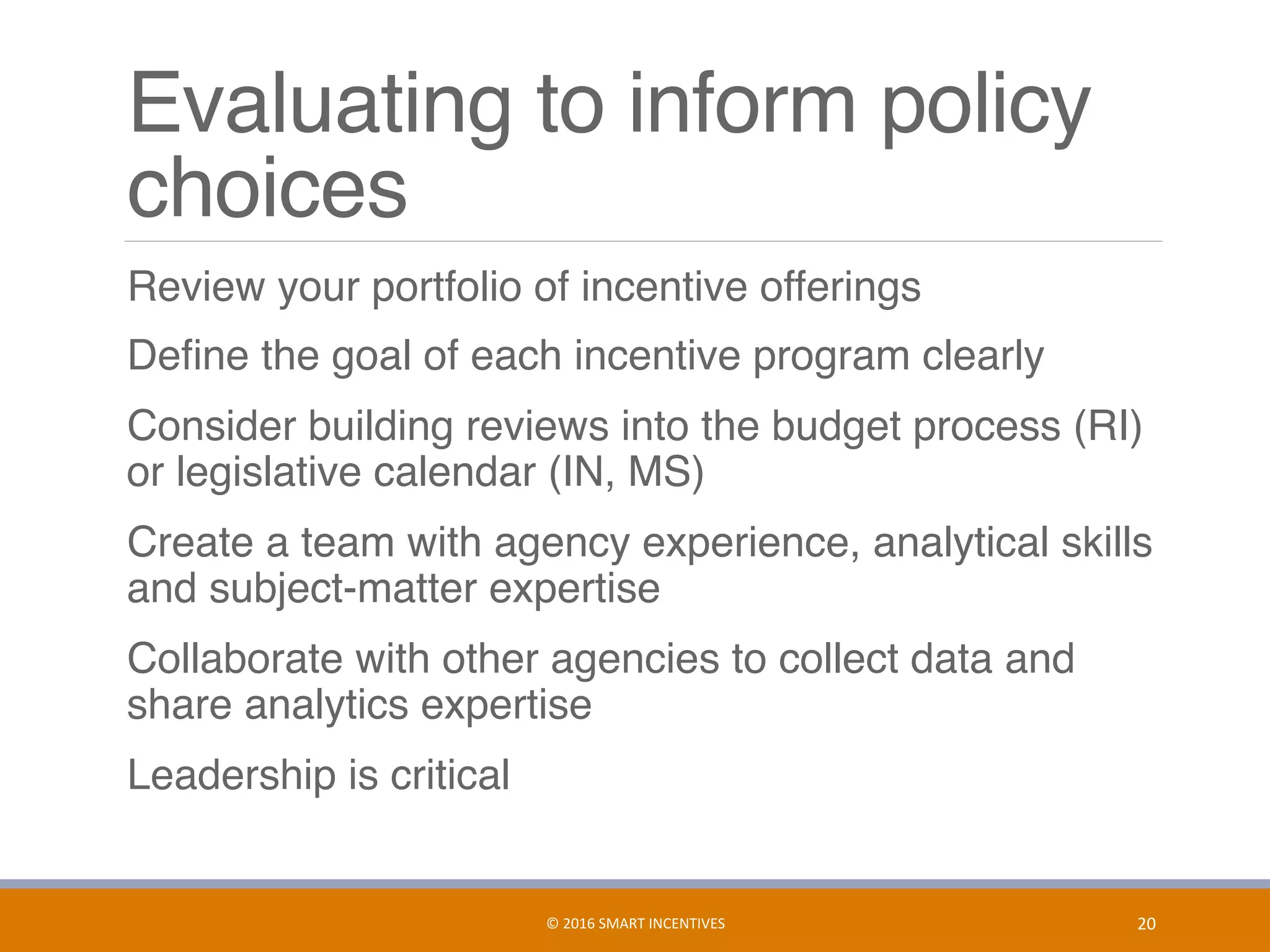 Evaluating to inform policy choices

Review your portfolio of incentive offerings

Define the goal of each incentive program clearly

Consider building reviews into the budget process (RI) or legislative calendar (IN, MS)

Create a team with agency experience, analytical skills and subject-matter expertise

Collaborate with other agencies to collect data and share analytics expertise

Leadership is critical

© 2016 SMART INCENTIVES

20